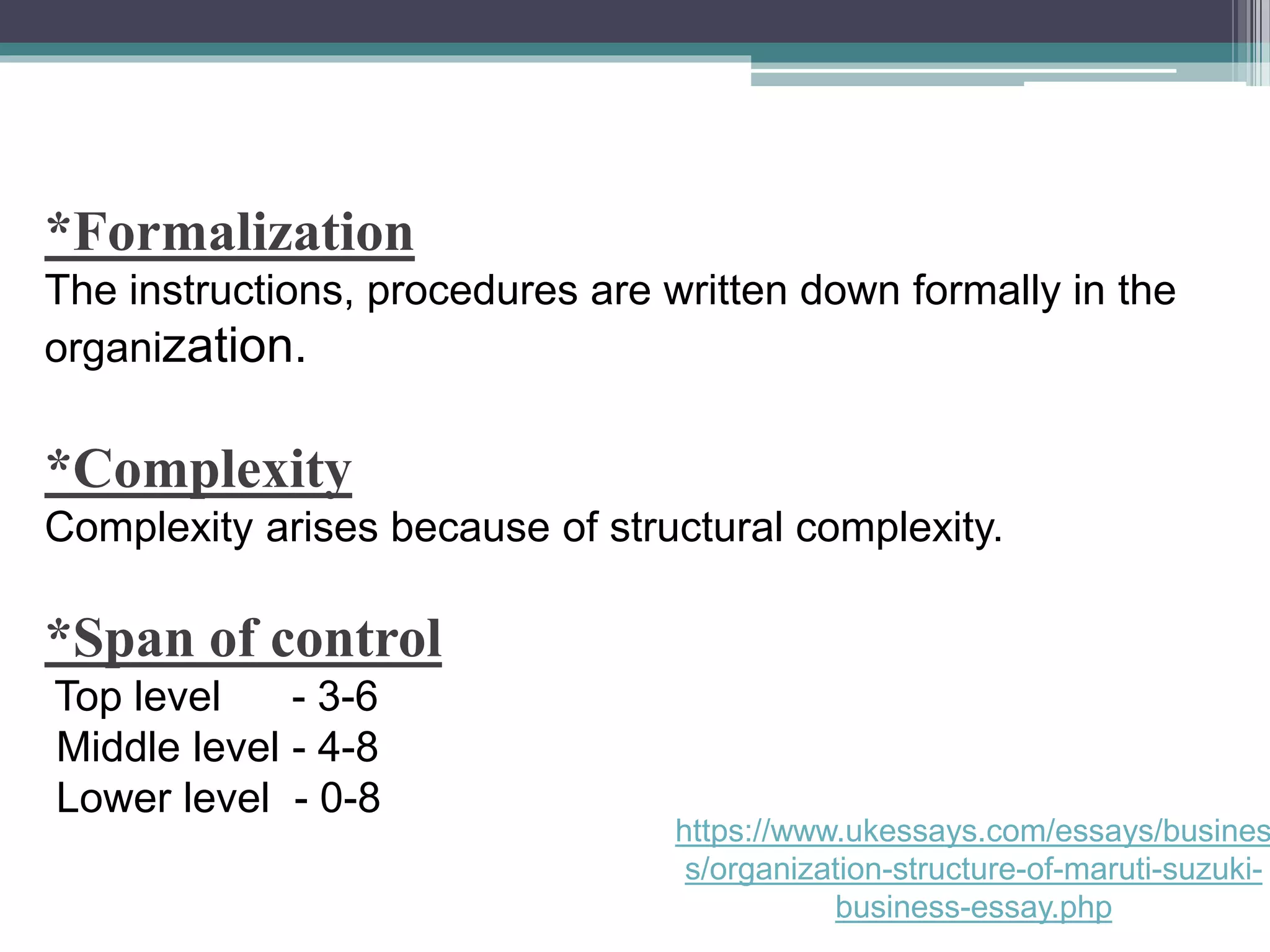 *Formalization
The instructions, procedures are written down formally in the organization.

*Complexity
Complexity arises because of structural complexity.

*Span of control
Top level - 3-6
Middle level - 4-8
Lower level - 0-8

https://www.ukessays.com/essays/business/organization-structure-of-maruti-suzuki-business-essay.php